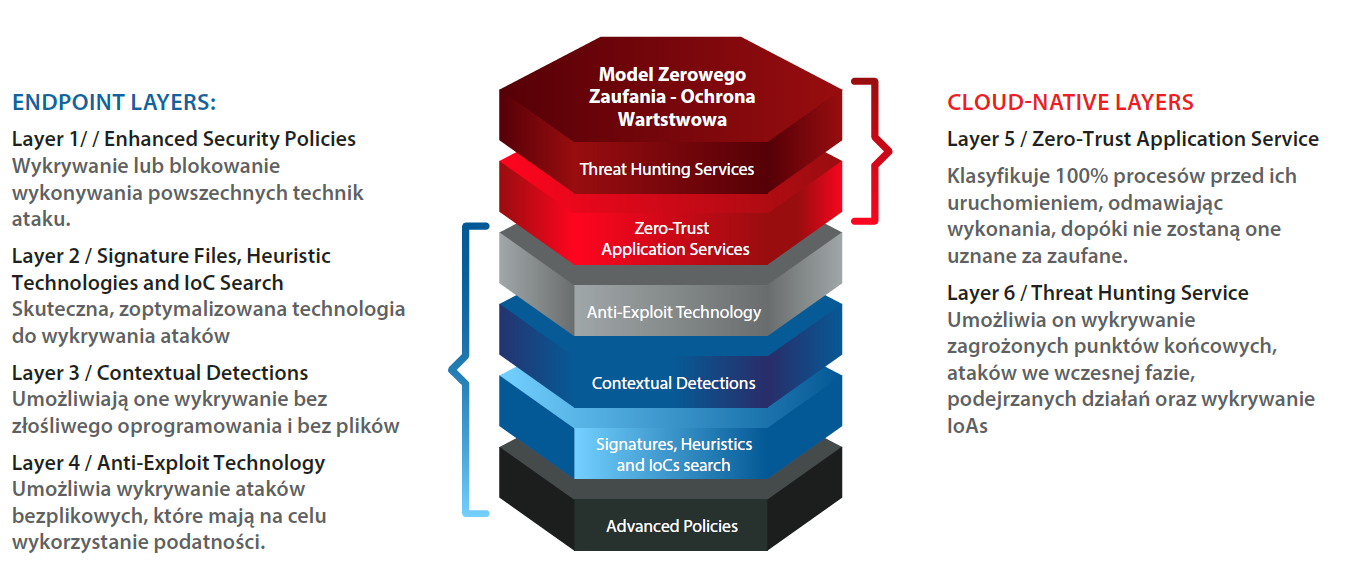 ENDPOINT LAYERS:

Layer 1/ / Enhanced Security Policies
Wykrywanie lub blokowanie wykonywania powszechnych technik ataku.

Layer 2 / Signature Files, Heuristic Technologies and IoC Search
Skuteczna, zoptymalizowana technologia do wykrywania ataków

Layer 3 / Contextual Detections
Umożliwiają one wykrywanie bez złośliwego oprogramowania i bez plików

Layer 4 / Anti-Exploit Technology
Umożliwia wykrywanie ataków bezplikowych, które mają na celu wykorzystanie podatności.

Model Zerowego Zaufania - Ochrona Wartstwowa

Threat Hunting Services

Zero-Trust Application Services

Anti-Exploit Technology

Contextual Detections

Signatures, Heuristics and IoCs search

Advanced Policies

CLOUD-NATIVE LAYERS

Layer 5 / Zero-Trust Application Service
Klasyfikuje 100% procesów przed ich uruchomieniem, odmawiając wykonania, dopóki nie zostaną one uznane za zaufane.

Layer 6 / Threat Hunting Service
Umożliwia on wykrywanie zagrożonych punktów końcowych, ataków we wczesnej fazie, podejrzanych działań oraz wykrywanie IoAs